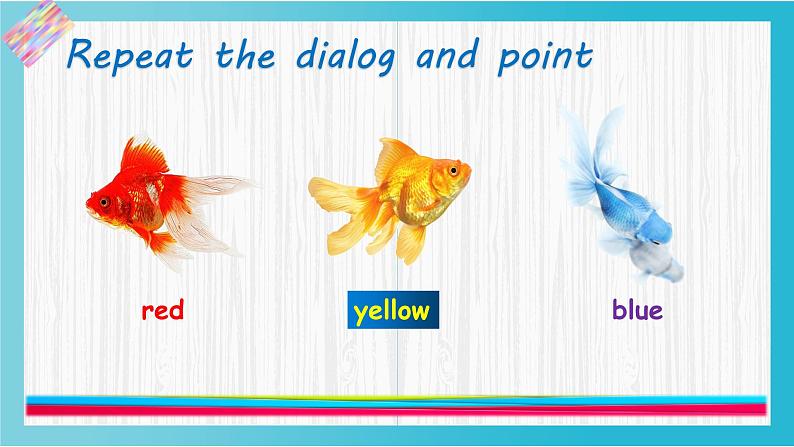 Repeat the dialog and point

red

yellow

blue